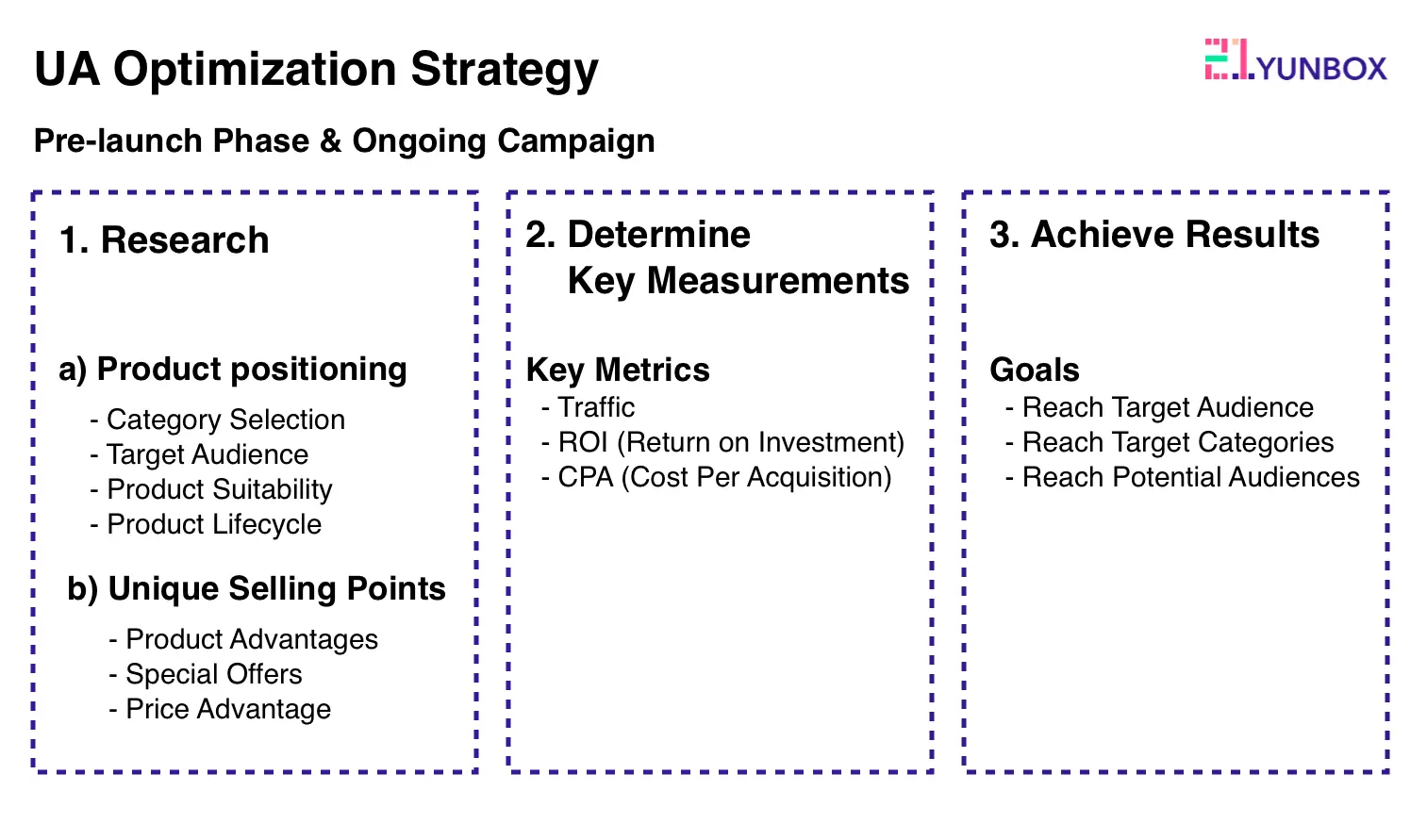 UA Optimization Strategy

YUNBOX

Pre-launch Phase & Ongoing Campaign

1. Research

a) Product positioning
- Category Selection
- Target Audience
- Product Suitability
- Product Lifecycle

b) Unique Selling Points
- Product Advantages
- Special Offers
- Price Advantage

2. Determine Key Measurements

Key Metrics
- Traffic
- ROI (Return on Investment)
- CPA (Cost Per Acquisition)

3. Achieve Results

Goals
- Reach Target Audience
- Reach Target Categories
- Reach Potential Audiences